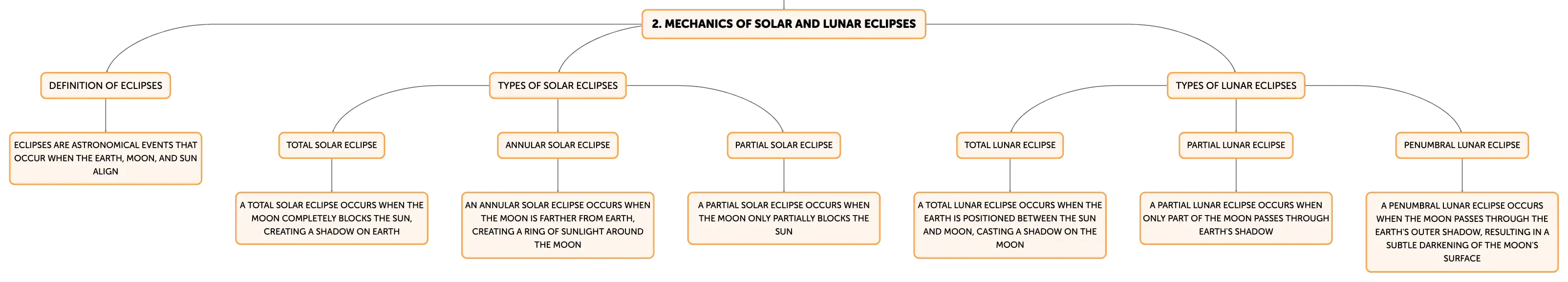 2. MECHANICS OF SOLAR AND LUNAR ECLIPSES

DEFINITION OF ECLIPSES

ECLIPSES ARE ASTRONOMICAL EVENTS THAT OCCUR WHEN THE EARTH, MOON, AND SUN ALIGN

TYPES OF SOLAR ECLIPSES

TOTAL SOLAR ECLIPSE

A TOTAL SOLAR ECLIPSE OCCURS WHEN THE MOON COMPLETELY BLOCKS THE SUN, CREATING A SHADOW ON EARTH

ANNULAR SOLAR ECLIPSE

AN ANNULAR SOLAR ECLIPSE OCCURS WHEN THE MOON IS FARTHER FROM EARTH, CREATING A RING OF SUNLIGHT AROUND THE MOON

PARTIAL SOLAR ECLIPSE

A PARTIAL SOLAR ECLIPSE OCCURS WHEN THE MOON ONLY PARTIALLY BLOCKS THE SUN

TYPES OF LUNAR ECLIPSES

TOTAL LUNAR ECLIPSE

A TOTAL LUNAR ECLIPSE OCCURS WHEN THE EARTH IS POSITIONED BETWEEN THE SUN AND MOON, CASTING A SHADOW ON THE MOON

PARTIAL LUNAR ECLIPSE

A PARTIAL LUNAR ECLIPSE OCCURS WHEN ONLY PART OF THE MOON PASSES THROUGH EARTH'S SHADOW

PENUMBRAL LUNAR ECLIPSE

A PENUMBRAL LUNAR ECLIPSE OCCURS WHEN THE MOON PASSES THROUGH THE EARTH'S OUTER SHADOW, RESULTING IN A SUBTLE DARKENING OF THE MOON'S SURFACE